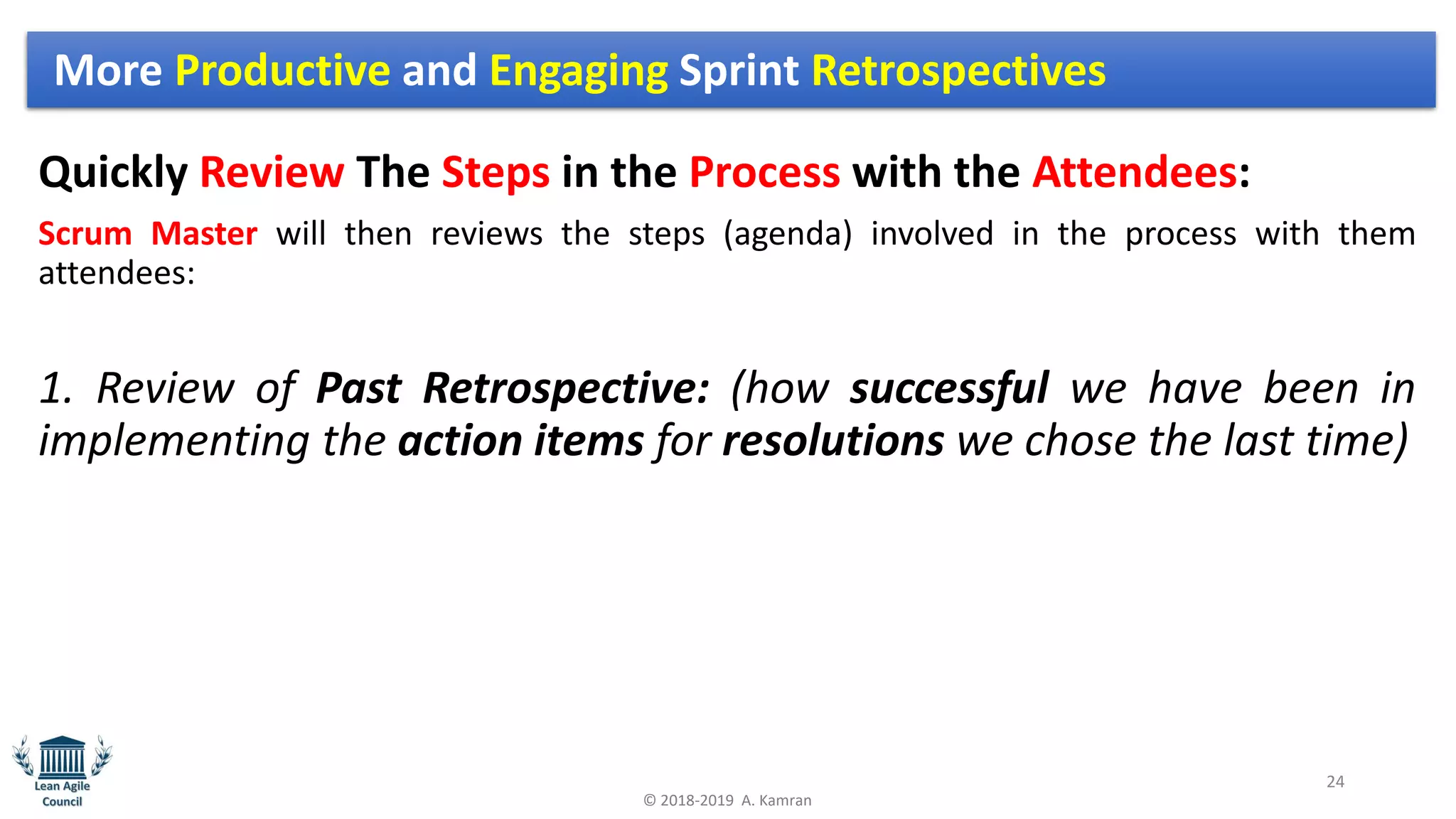 More Productive and Engaging Sprint Retrospectives

Quickly Review The Steps in the Process with the Attendees:

Scrum Master will then reviews the steps (agenda) involved in the process with them attendees:

1. Review of Past Retrospective: (how successful we have been in implementing the action items for resolutions we chose the last time)

Lean Agile Council

© 2018-2019 A. Kamran

24